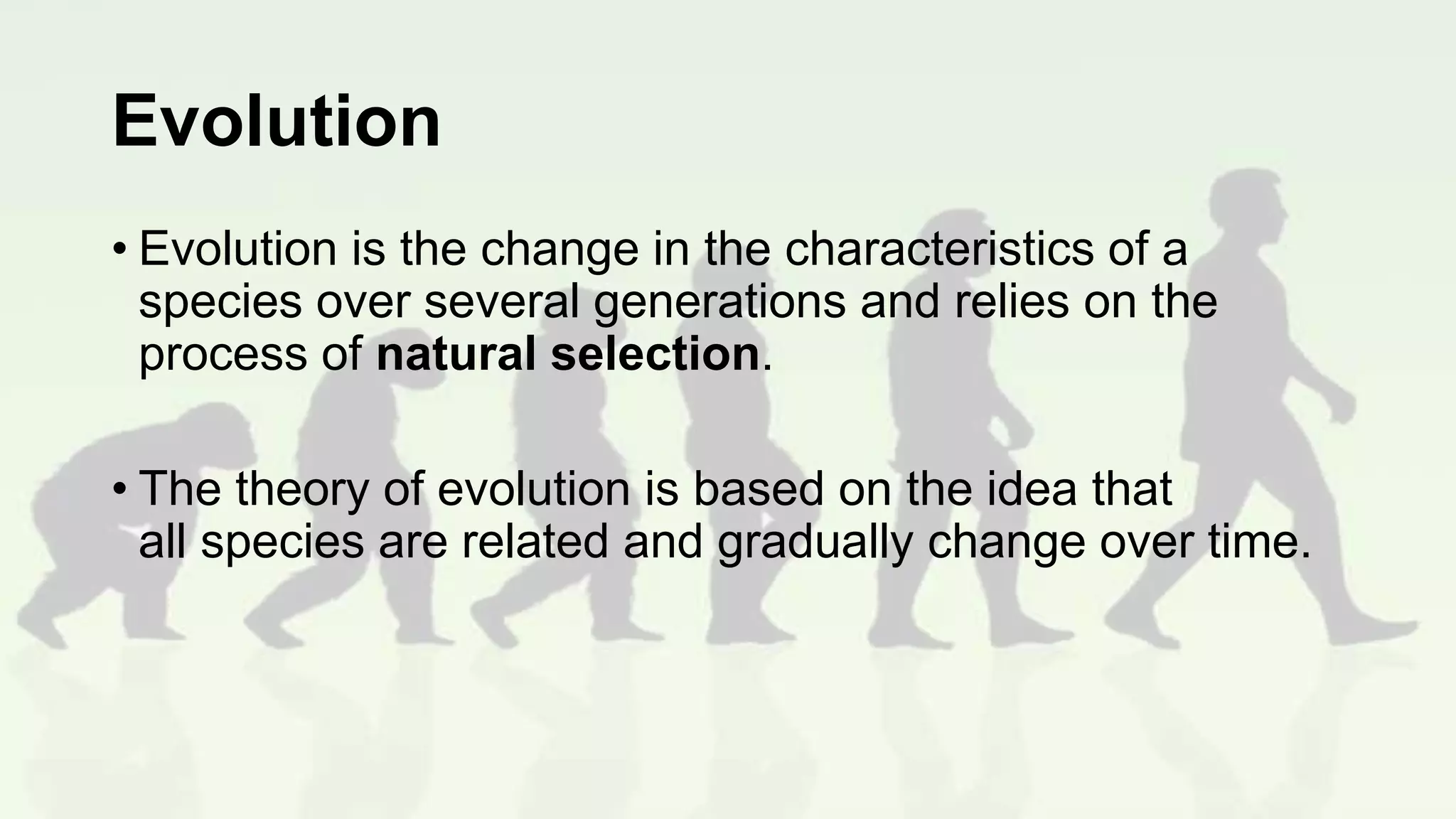 Evolution

• Evolution is the change in the characteristics of a species over several generations and relies on the process of natural selection.

• The theory of evolution is based on the idea that all species are related and gradually change over time.